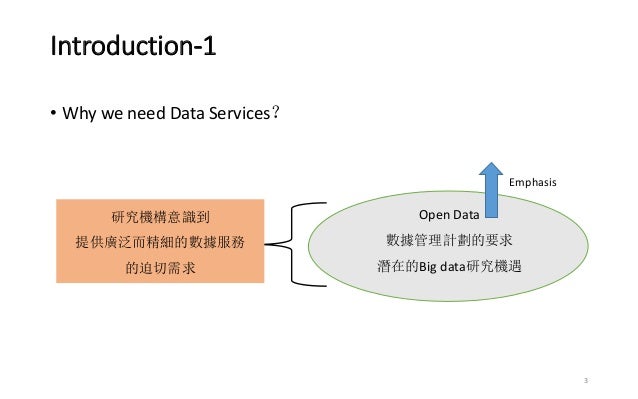 Introduction-1

• Why we need Data Services?

研究機構意識到
提供廣泛而精細的數據服務
的迫切需求

Emphasis

Open Data
數據管理計劃的要求
潛在的Big data研究機遇

3